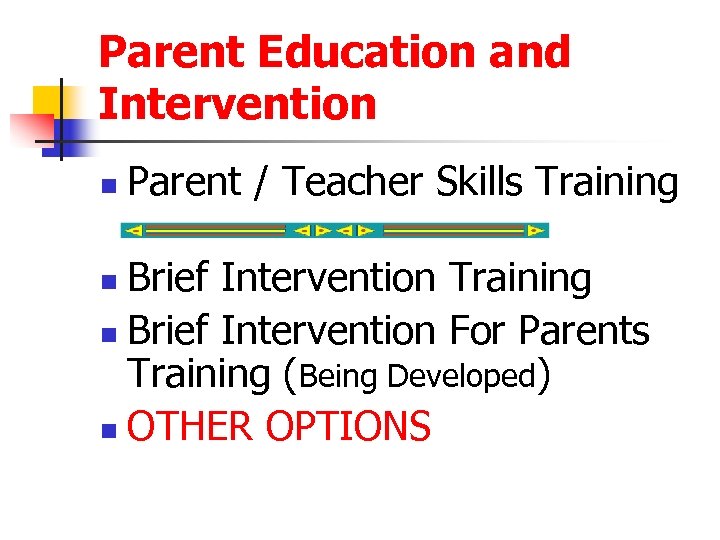 Parent Education and Intervention

- Parent / Teacher Skills Training

- Brief Intervention Training
- Brief Intervention For Parents Training (Being Developed)
- OTHER OPTIONS